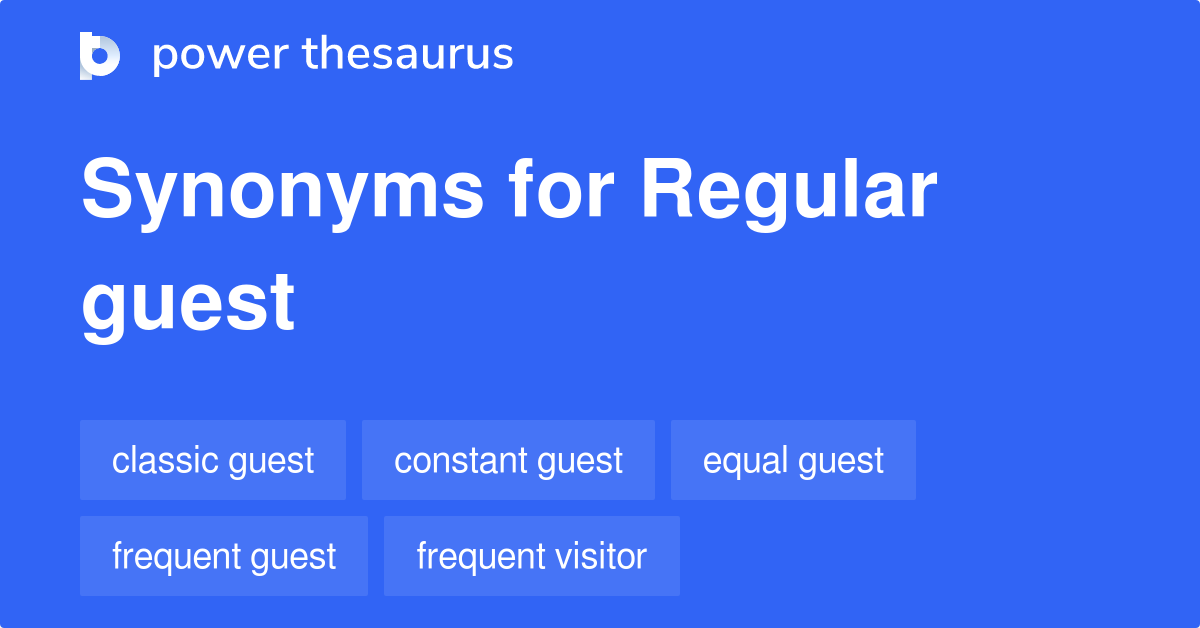 power thesaurus

Synonyms for Regular guest

classic guest
constant guest
equal guest
frequent guest
frequent visitor